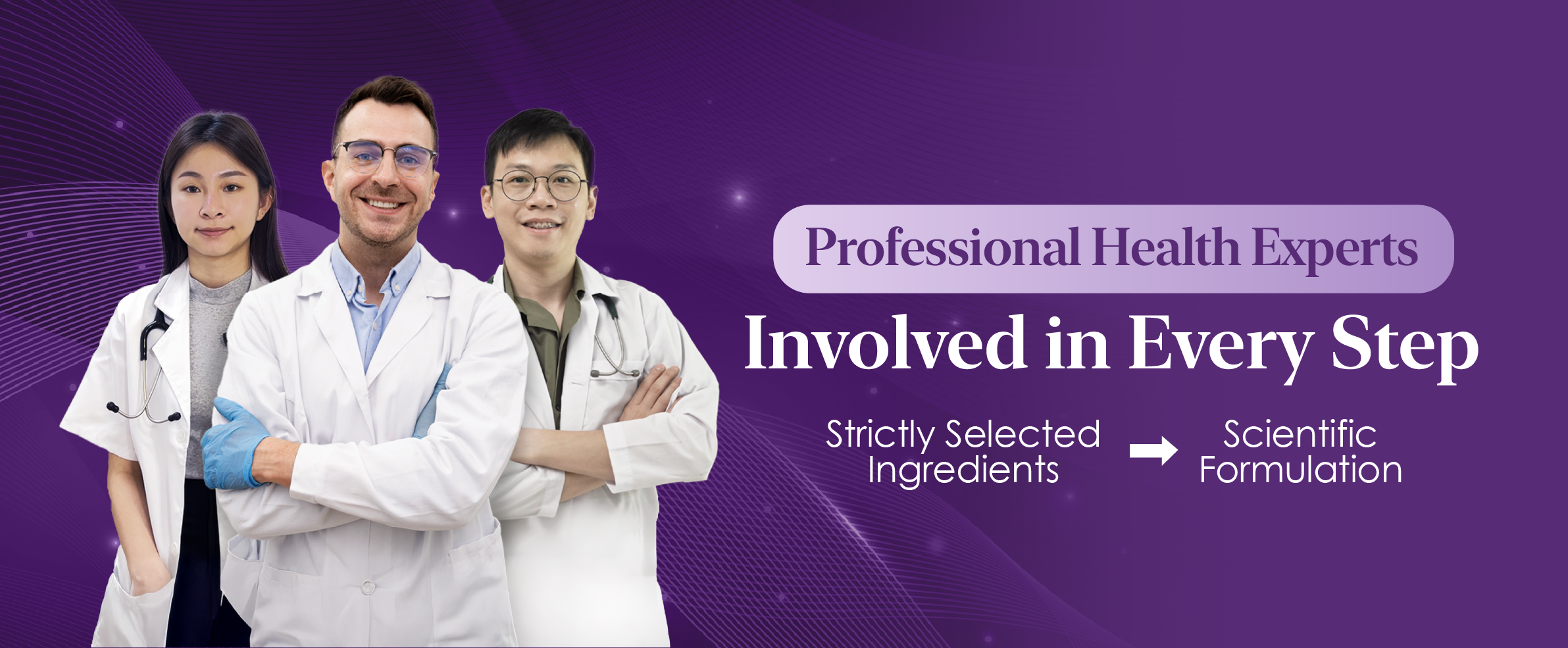 Professional Health Experts

Involved in Every Step

Strictly Selected Ingredients → Scientific Formulation